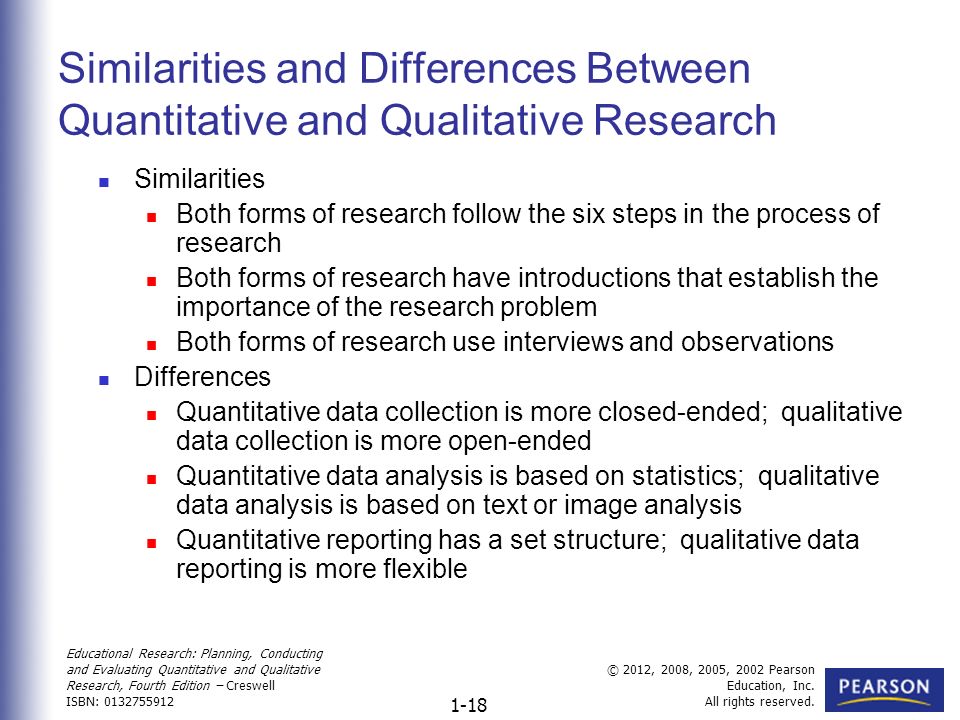 Similarities and Differences Between Quantitative and Qualitative Research

Similarities

Both forms of research follow the six steps in the process of research

Both forms of research have introductions that establish the importance of the research problem

Both forms of research use interviews and observations

Differences

Quantitative data collection is more closed-ended; qualitative data collection is more open-ended

Quantitative data analysis is based on statistics; qualitative data analysis is based on text or image analysis

Quantitative reporting has a set structure; qualitative data reporting is more flexible

Educational Research: Planning, Conducting and Evaluating Quantitative and Qualitative Research, Fourth Edition – Creswell
ISBN: 0132755912

1-18

© 2012, 2008, 2005, 2002 Pearson Education, Inc. All rights reserved.

PEARSON